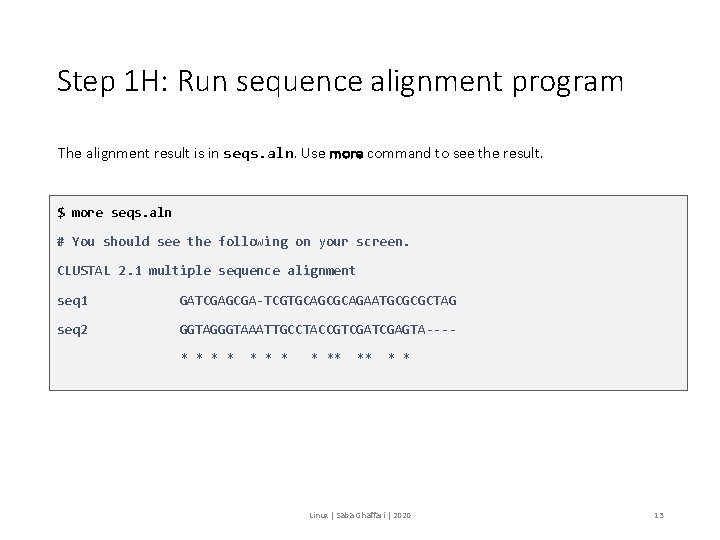 Step 1H: Run sequence alignment program

The alignment result is in seqs.aln. Use more command to see the result.

$ more seqs.aln

# You should see the following on your screen.

CLUSTAL 2.1 multiple sequence alignment

seq1 GATCGAGCGA-TCGTGCAGCGCAGAATGCGCGCTAG

seq2 GGTAGGGTAAATTGCCTACCGTCGATCGAGTA----

* * * * * * * * ** ** * *

Linux | Saba Ghaffari | 2020 13